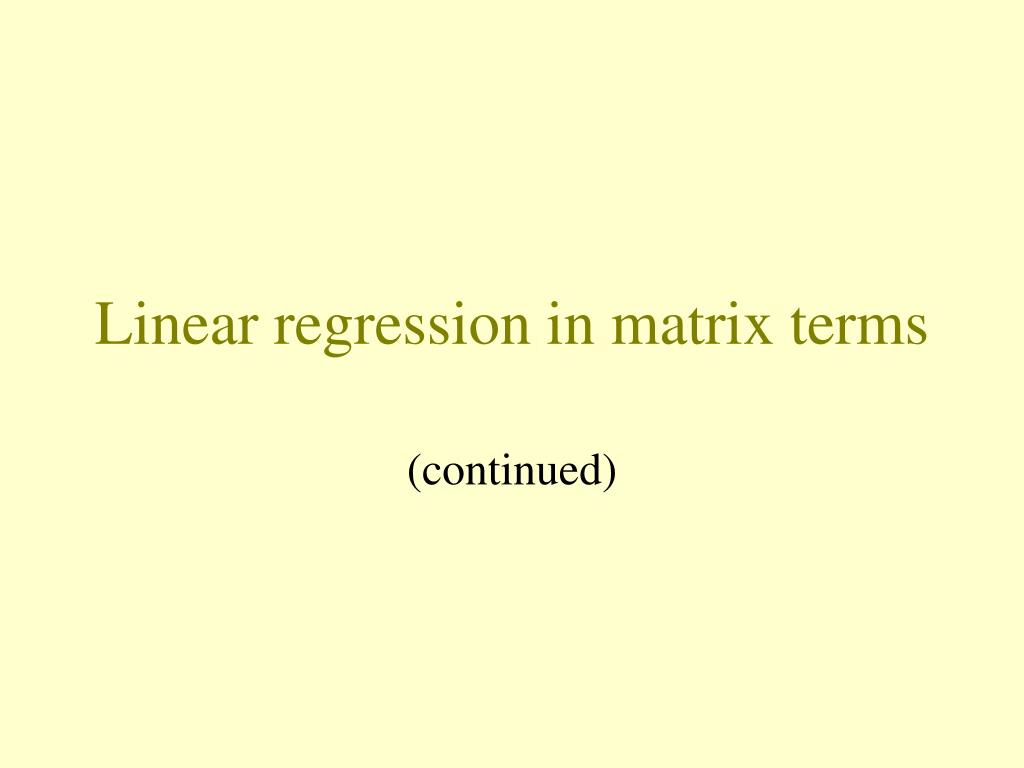 Linear regression in matrix terms

(continued)